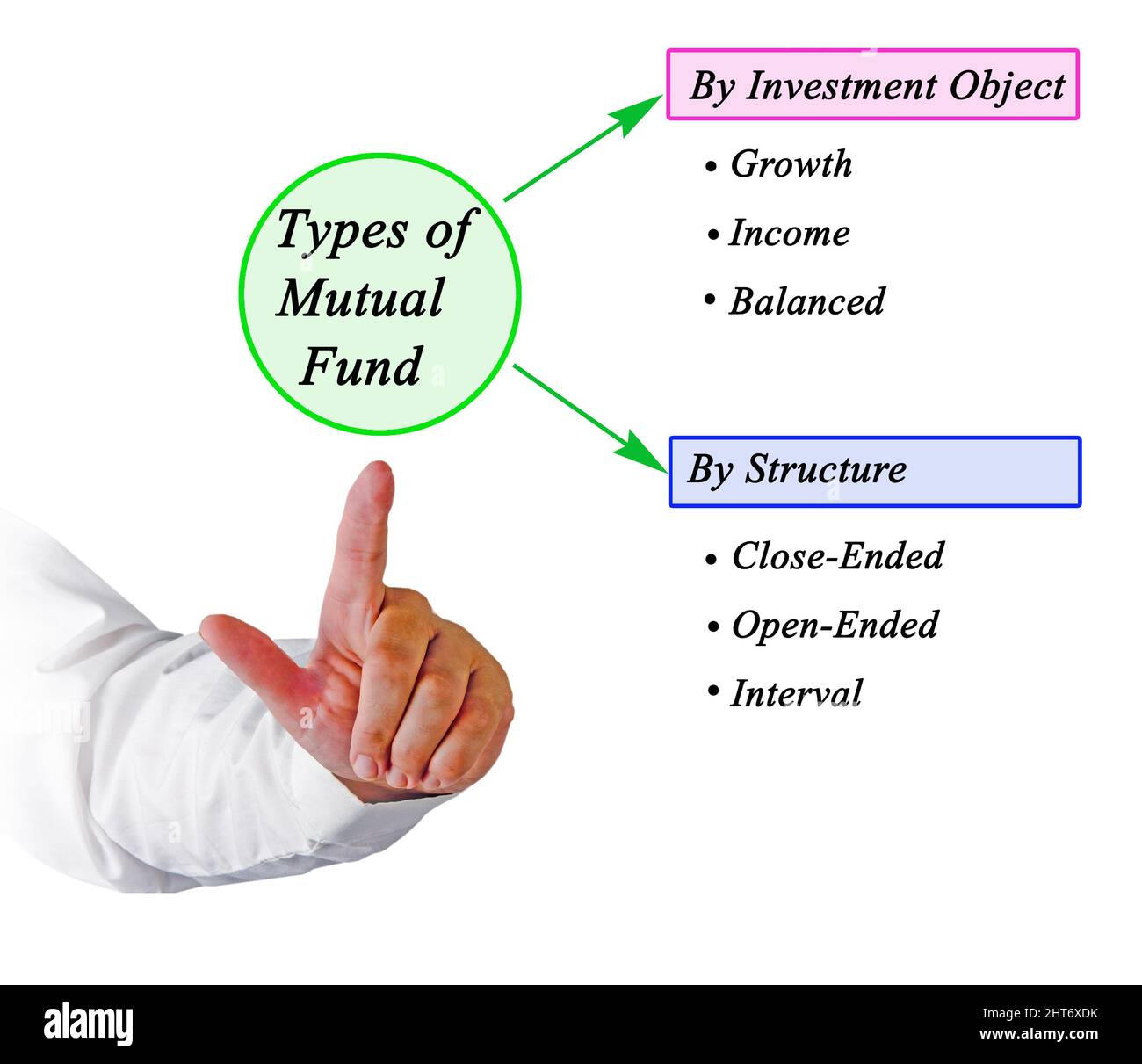 Types of Mutual Fund

By Investment Object

• Growth
• Income
• Balanced

By Structure

• Close-Ended
• Open-Ended
• Interval

alamy

Image ID: 2HT6XDK
www.alamy.com